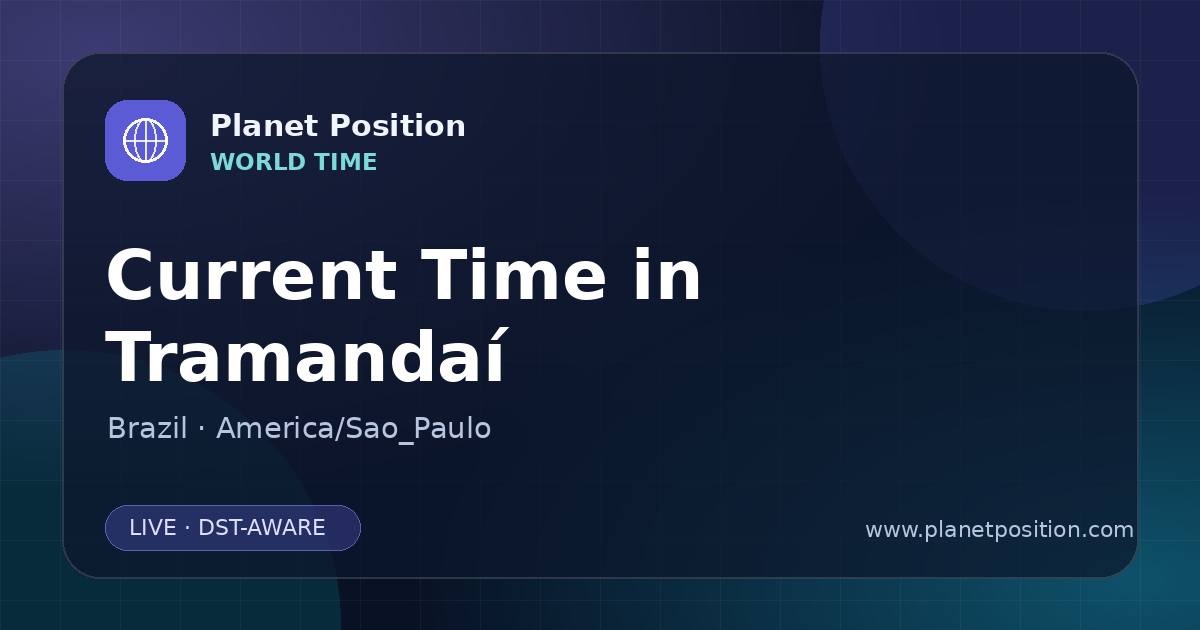 Planet Position
WORLD TIME

Current Time in Tramandaí

Brazil · America/Sao_Paulo

LIVE · DST-AWARE

www.planetposition.com